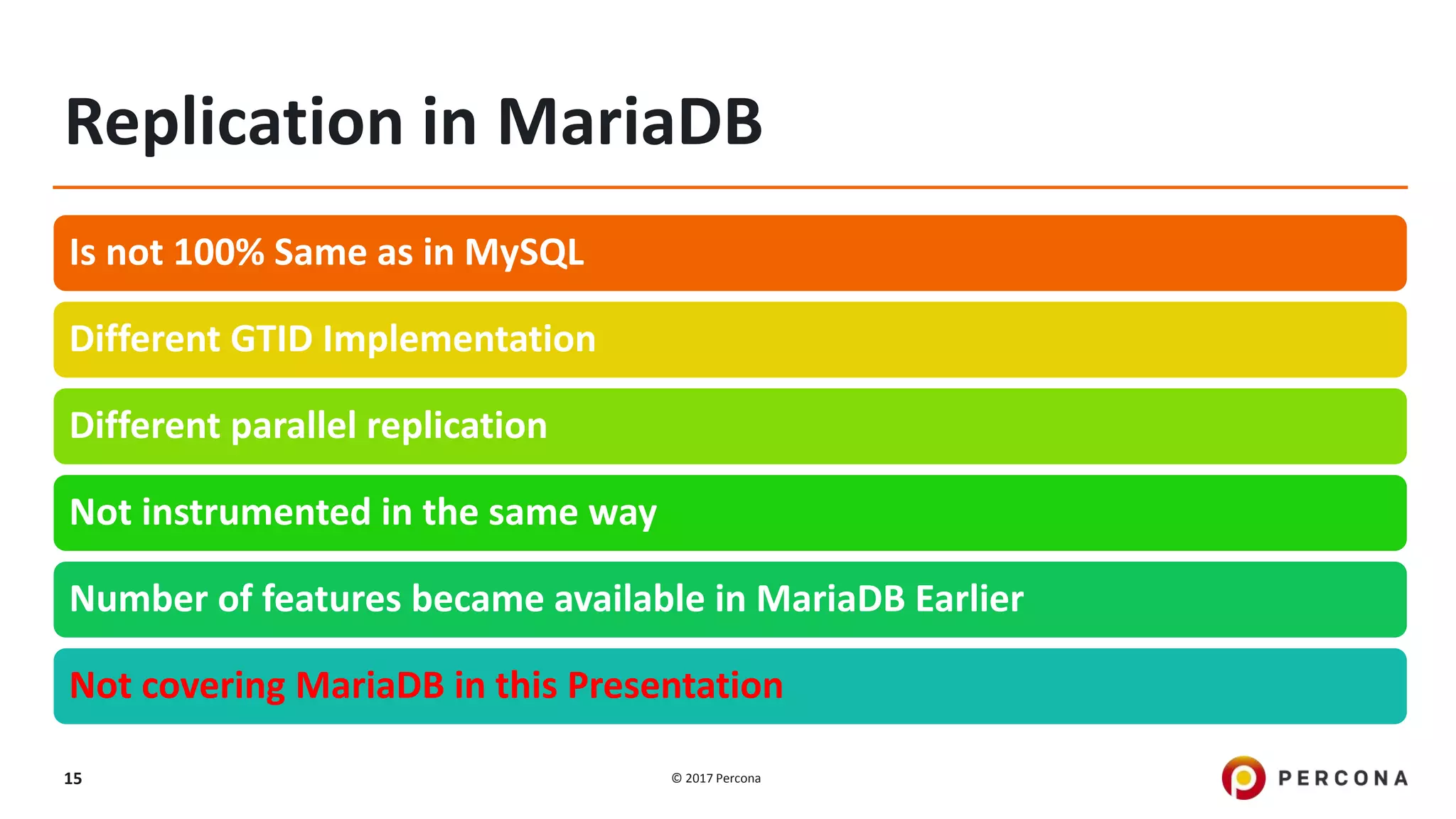 Replication in MariaDB

Is not 100% Same as in MySQL

Different GTID Implementation

Different parallel replication

Not instrumented in the same way

Number of features became available in MariaDB Earlier

Not covering MariaDB in this Presentation

15

© 2017 Percona

PERCONA